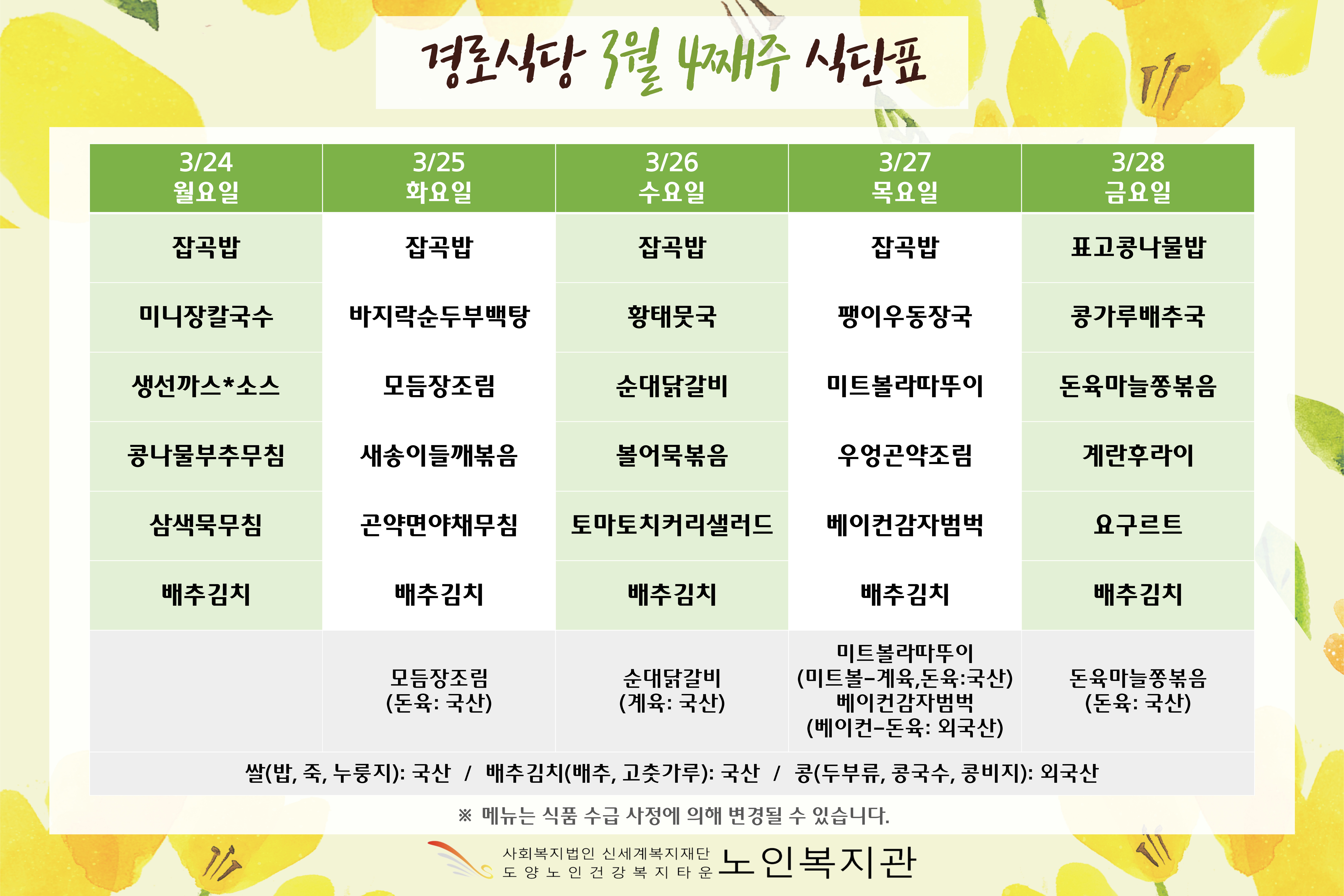 경로식당 3월 4째주 식단표

| 3/24 월요일 | 3/25 화요일 | 3/26 수요일 | 3/27 목요일 | 3/28 금요일 |
|---|---|---|---|---|
| 잡곡밥 | 잡곡밥 | 잡곡밥 | 잡곡밥 | 표고콩나물밥 |
| 미니장칼국수 | 바지락순두부백탕 | 황태뭇국 | 팽이우동장국 | 콩가루배추국 |
| 생선까스*소스 | 모듬장조림 | 순대닭갈비 | 미트볼라따뚜이 | 돈육마늘쫑볶음 |
| 콩나물부추무침 | 새송이들깨볶음 | 볼어묵볶음 | 우엉곤약조림 | 계란후라이 |
| 삼색묵무침 | 곤약면야채무침 | 토마토치커리샐러드 | 베이컨감자범벅 | 요구르트 |
| 배추김치 | 배추김치 | 배추김치 | 배추김치 | 배추김치 |
|  | 모듬장조림 (돈육: 국산) | 순대닭갈비 (계육: 국산) | 미트볼라따뚜이 (미트볼-계육,돈육:국산) 베이컨감자범벅 (베이컨-돈육: 외국산) | 돈육마늘쫑볶음 (돈육: 국산) |

쌀(밥, 죽, 누룽지): 국산 / 배추김치(배추, 고춧가루): 국산 / 콩(두부류, 콩국수, 콩비지): 외국산

※ 메뉴는 식품 수급 사정에 의해 변경될 수 있습니다.

사회복지법인 신세계복지재단 도양노인건강복지타운 노인복지관